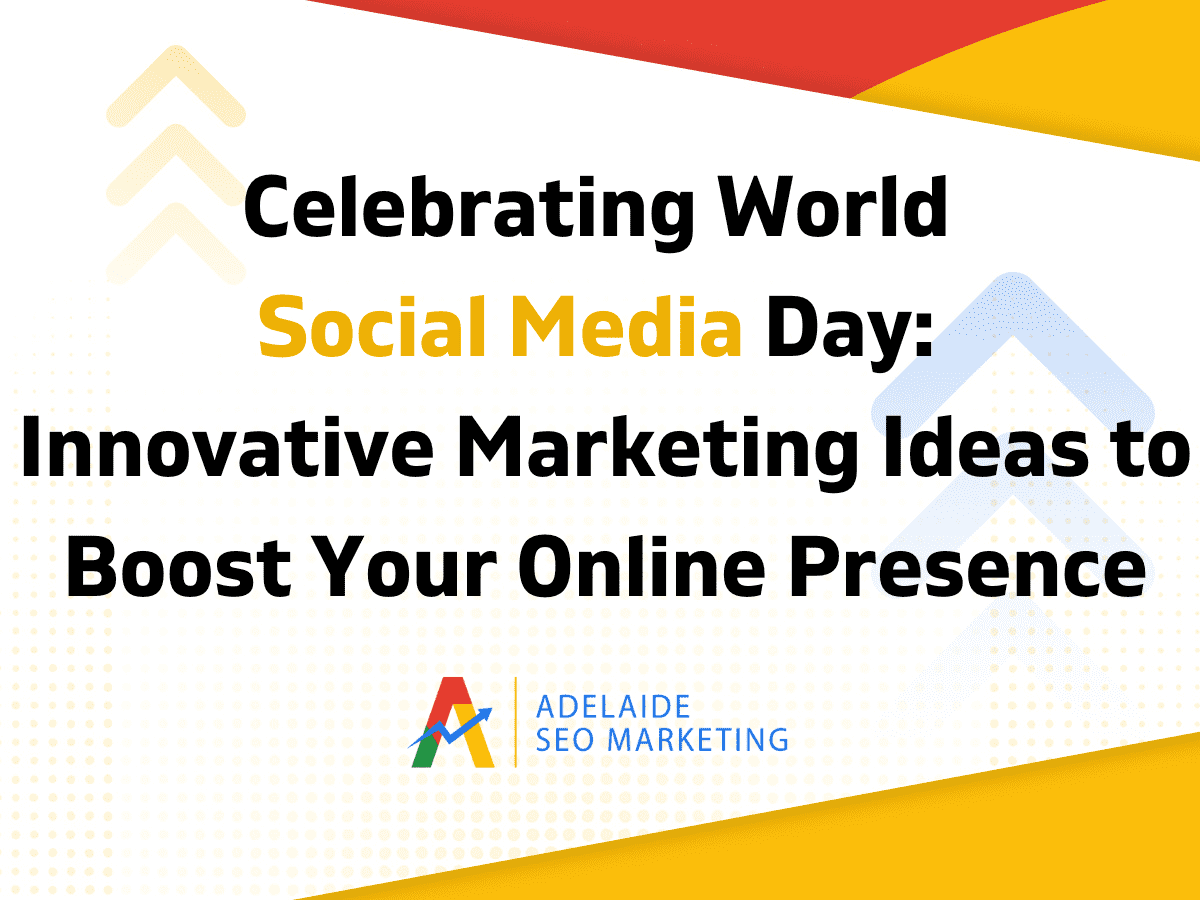 Celebrating World Social Media Day: Innovative Marketing Ideas to Boost Your Online Presence

ADELAIDE SEO MARKETING